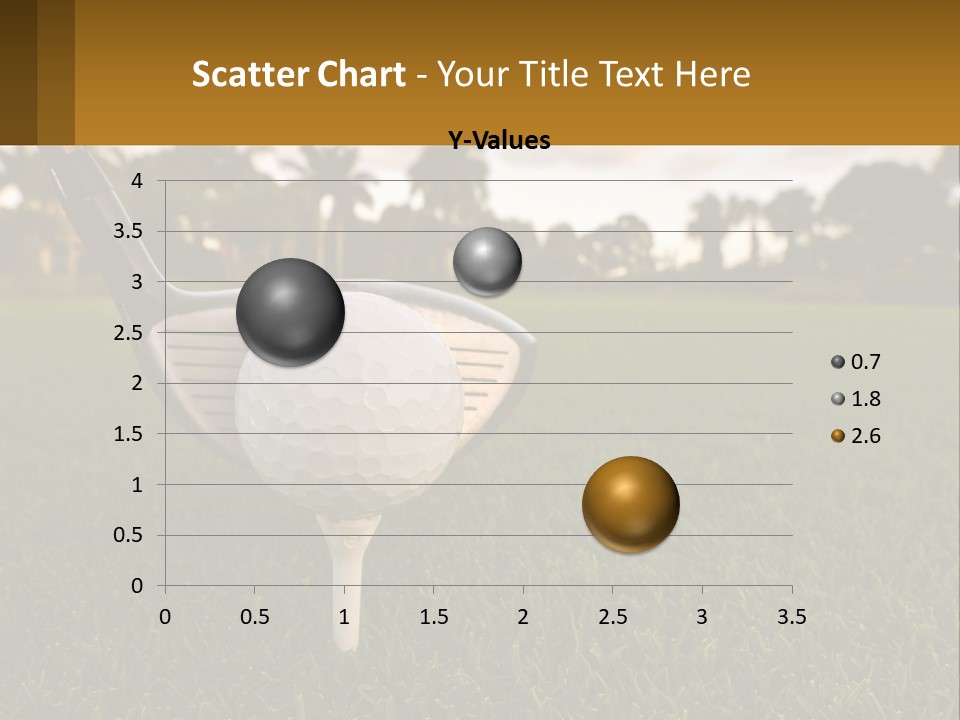 Scatter Chart - Your Title Text Here

Y-Values

4
3.5
3
2.5
2
1.5
1
0.5
0

0 0.5 1 1.5 2 2.5 3 3.5

0.7
1.8
2.6